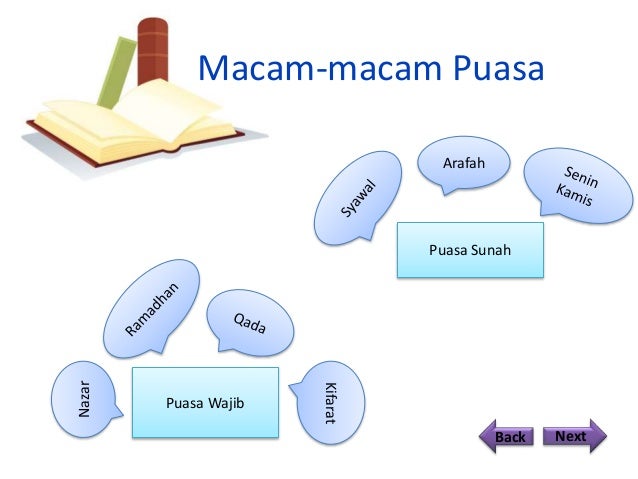 Macam-macam Puasa

Syawal

Arafah

Senin Kamis

Puasa Sunah

Ramadhan

Qada

Nazar

Puasa Wajib

Kifarat

Back

Next